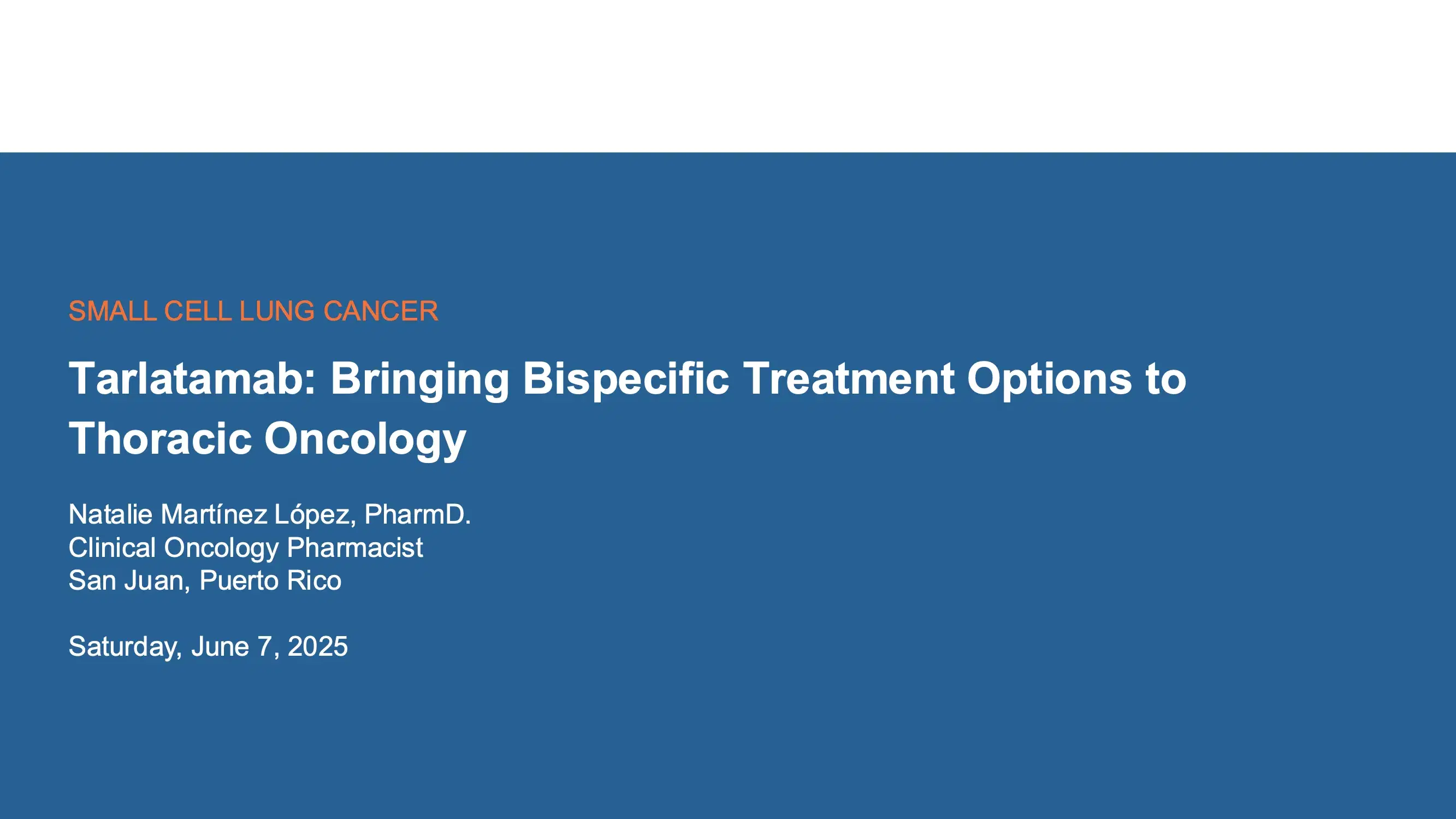 SMALL CELL LUNG CANCER

Tarlatamab: Bringing Bispecific Treatment Options to Thoracic Oncology

Natalie Martínez López, PharmD.
Clinical Oncology Pharmacist
San Juan, Puerto Rico

Saturday, June 7, 2025